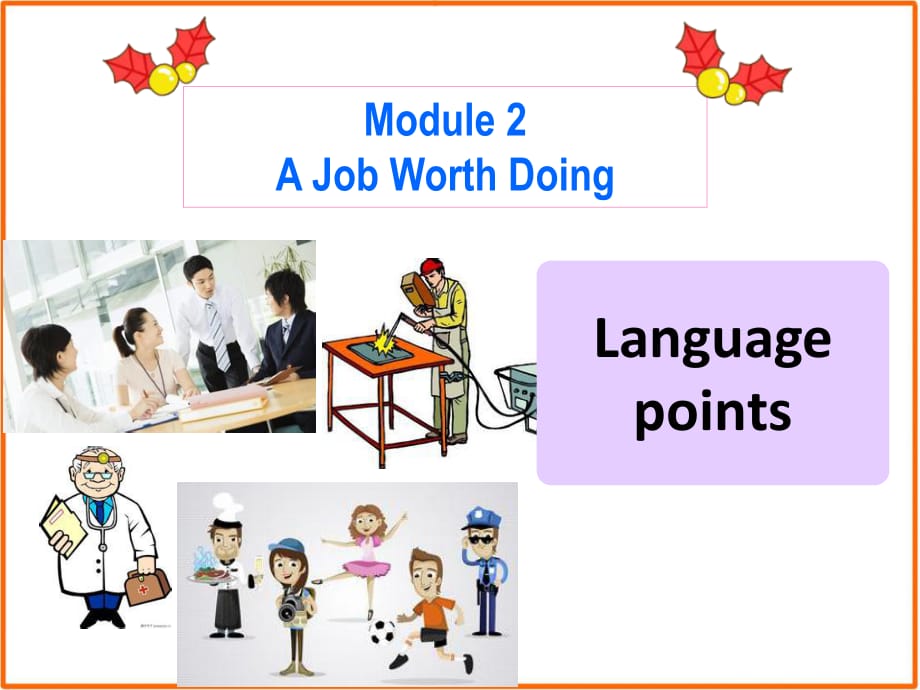 Module 2
A Job Worth Doing

Language points